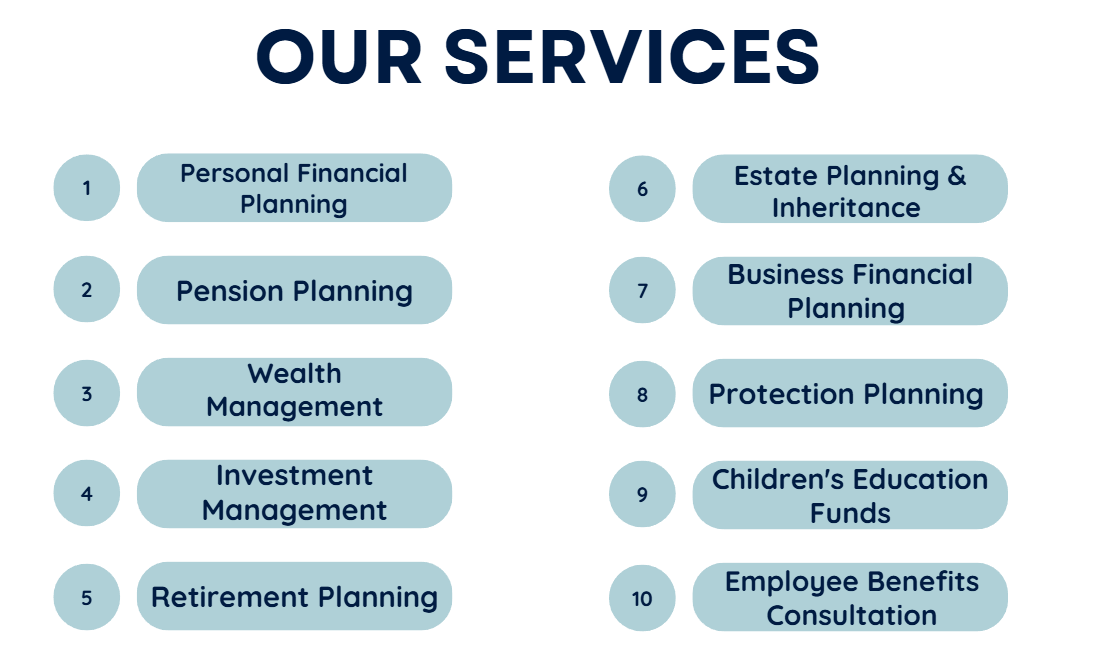 OUR SERVICES

1 Personal Financial Planning

2 Pension Planning

3 Wealth Management

4 Investment Management

5 Retirement Planning

6 Estate Planning & Inheritance

7 Business Financial Planning

8 Protection Planning

9 Children's Education Funds

10 Employee Benefits Consultation